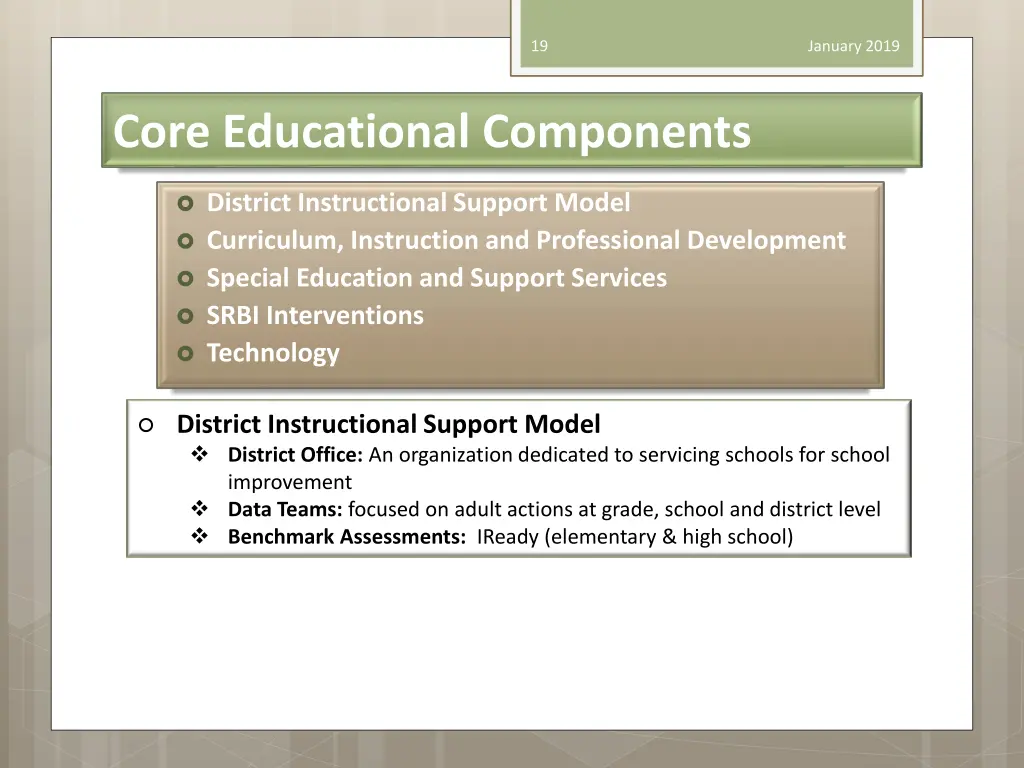 19

January 2019

Core Educational Components

District Instructional Support Model
Curriculum, Instruction and Professional Development
Special Education and Support Services
SRBI Interventions
Technology

District Instructional Support Model
District Office: An organization dedicated to servicing schools for school improvement
Data Teams: focused on adult actions at grade, school and district level
Benchmark Assessments: IReady (elementary & high school)